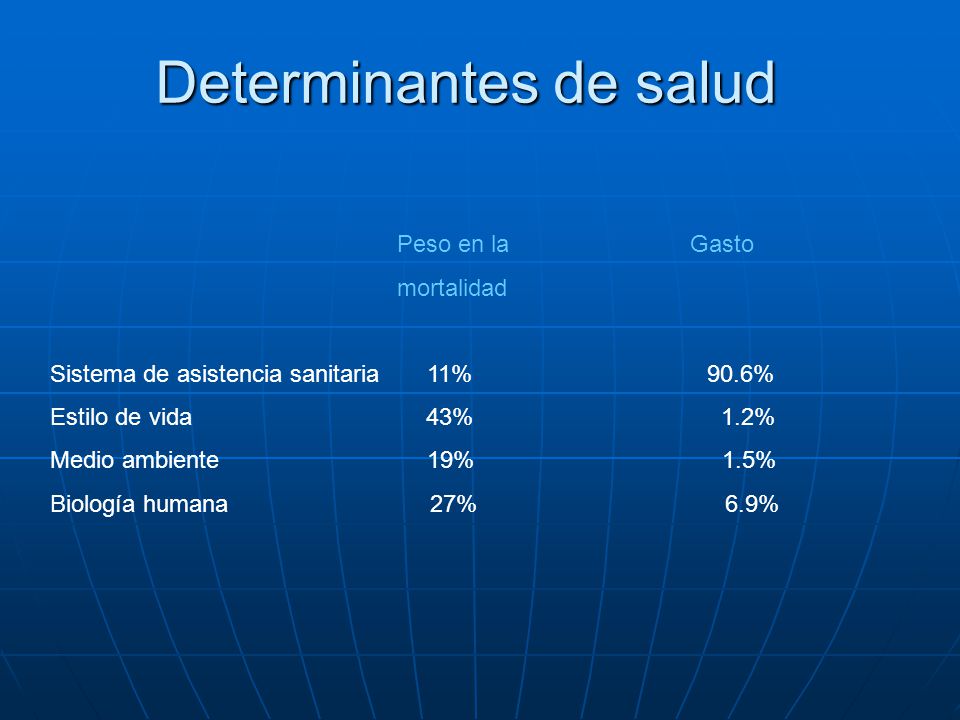 Determinantes de salud

|  | Peso en la mortalidad | Gasto |
|---|---|---|
| Sistema de asistencia sanitaria | 11% | 90.6% |
| Estilo de vida | 43% | 1.2% |
| Medio ambiente | 19% | 1.5% |
| Biología humana | 27% | 6.9% |